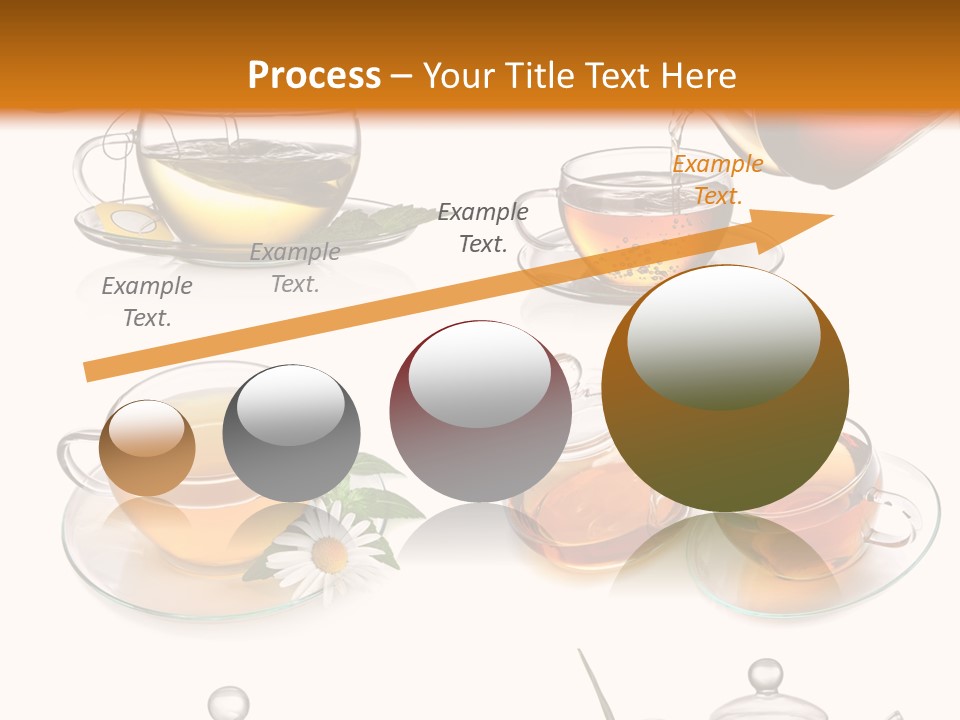 Process – Your Title Text Here

Example Text.

Example Text.

Example Text.

Example Text.